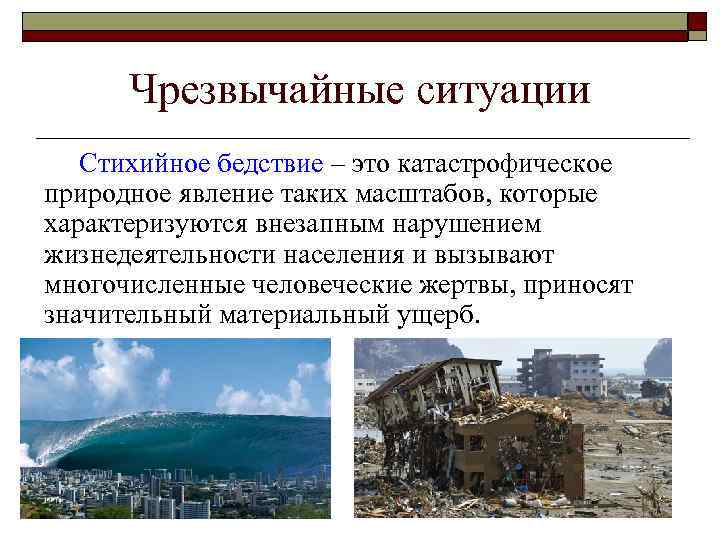 Чрезвычайные ситуации

Стихийное бедствие – это катастрофическое природное явление таких масштабов, которые характеризуются внезапным нарушением жизнедеятельности населения и вызывают многочисленные человеческие жертвы, приносят значительный материальный ущерб.